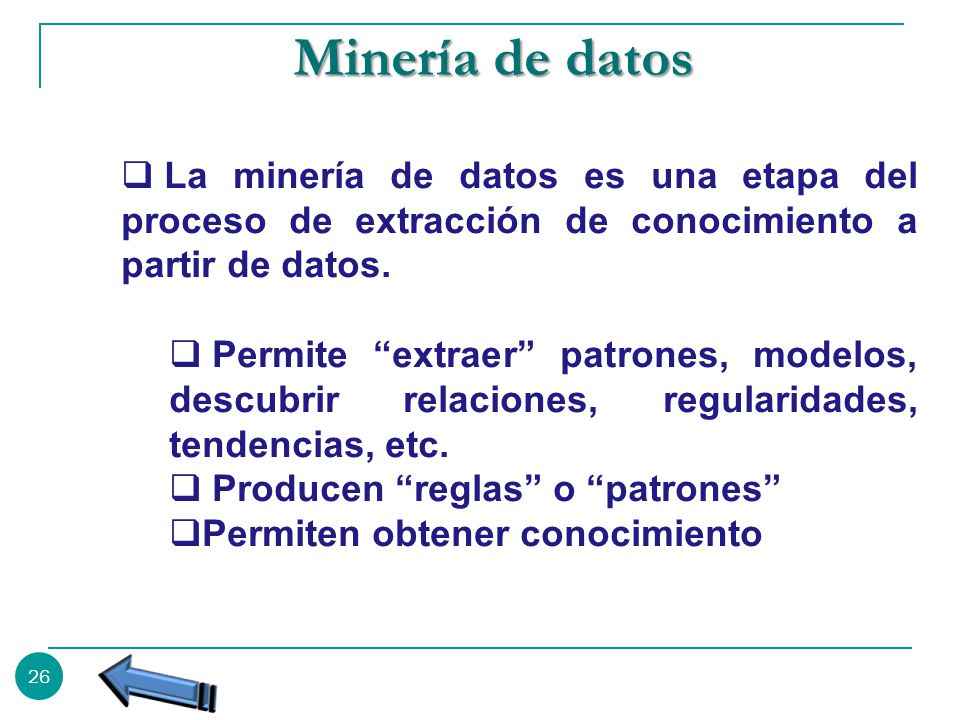 Minería de datos

❑ La minería de datos es una etapa del proceso de extracción de conocimiento a partir de datos.

❑ Permite “extraer” patrones, modelos, descubrir relaciones, regularidades, tendencias, etc.
❑ Producen “reglas” o “patrones”
❑Permiten obtener conocimiento

26